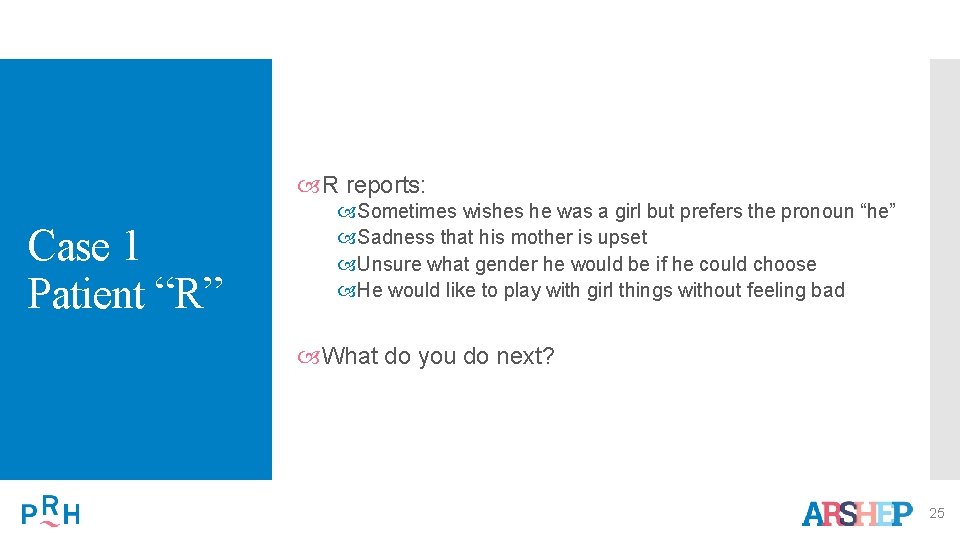 Case 1
Patient “R”

R reports:

Sometimes wishes he was a girl but prefers the pronoun “he”
Sadness that his mother is upset
Unsure what gender he would be if he could choose
He would like to play with girl things without feeling bad

What do you do next?

PRH

ARSHEP

25